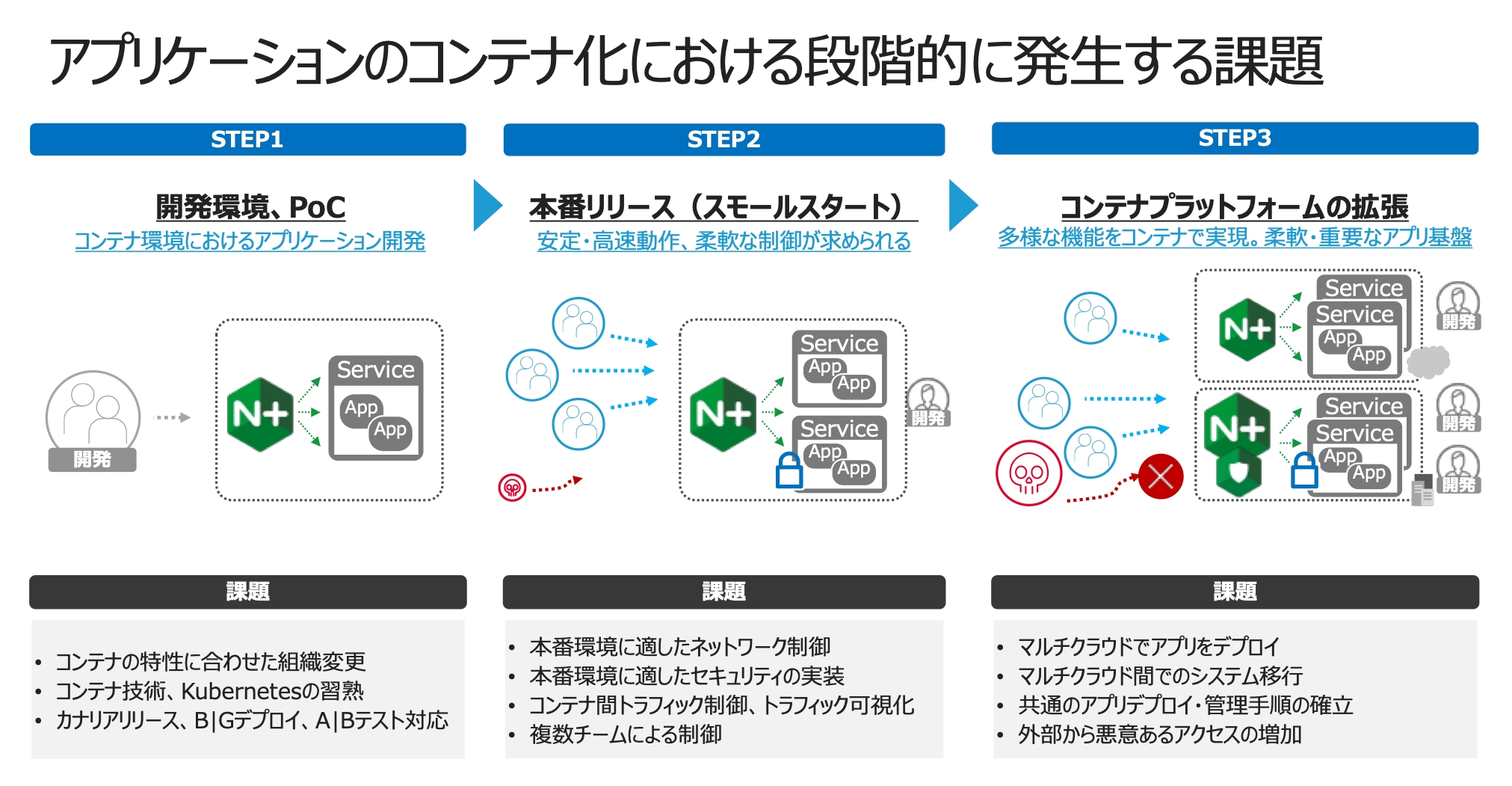 アプリケーションのコンテナ化における段階的に発生する課題

STEP1

開発環境、PoC
コンテナ環境におけるアプリケーション開発

開発

N+

Service
App
App

課題

• コンテナの特性に合わせた組織変更
• コンテナ技術、Kubernetesの習熟
• カナリアリリース、B|Gデプロイ、A|Bテスト対応

STEP2

本番リリース（スモールスタート）
安定・高速動作、柔軟な制御が求められる

N+

Service
App
App

Service
App
App

開発

課題

• 本番環境に適したネットワーク制御
• 本番環境に適したセキュリティの実装
• コンテナ間トラフィック制御、トラフィック可視化
• 複数チームによる制御

STEP3

コンテナプラットフォームの拡張
多様な機能をコンテナで実現。柔軟・重要なアプリ基盤

N+

Service
Service
App
App

開発

N+

Service
Service
App
App

開発

開発

課題

• マルチクラウドでアプリをデプロイ
• マルチクラウド間でのシステム移行
• 共通のアプリデプロイ・管理手順の確立
• 外部から悪意あるアクセスの増加